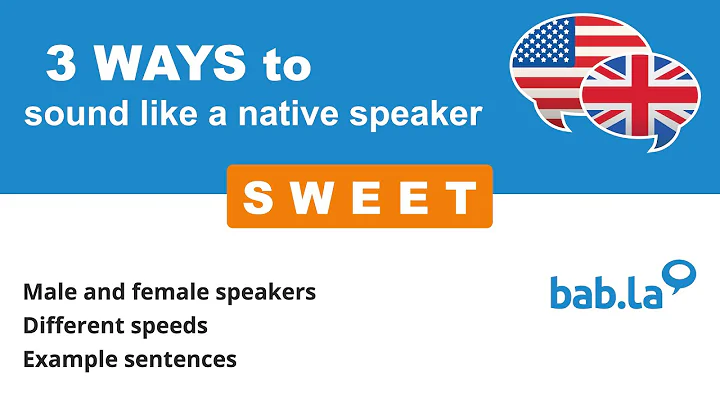 3 WAYS to
sound like a native speaker

SWEET

Male and female speakers
Different speeds
Example sentences

bab.la